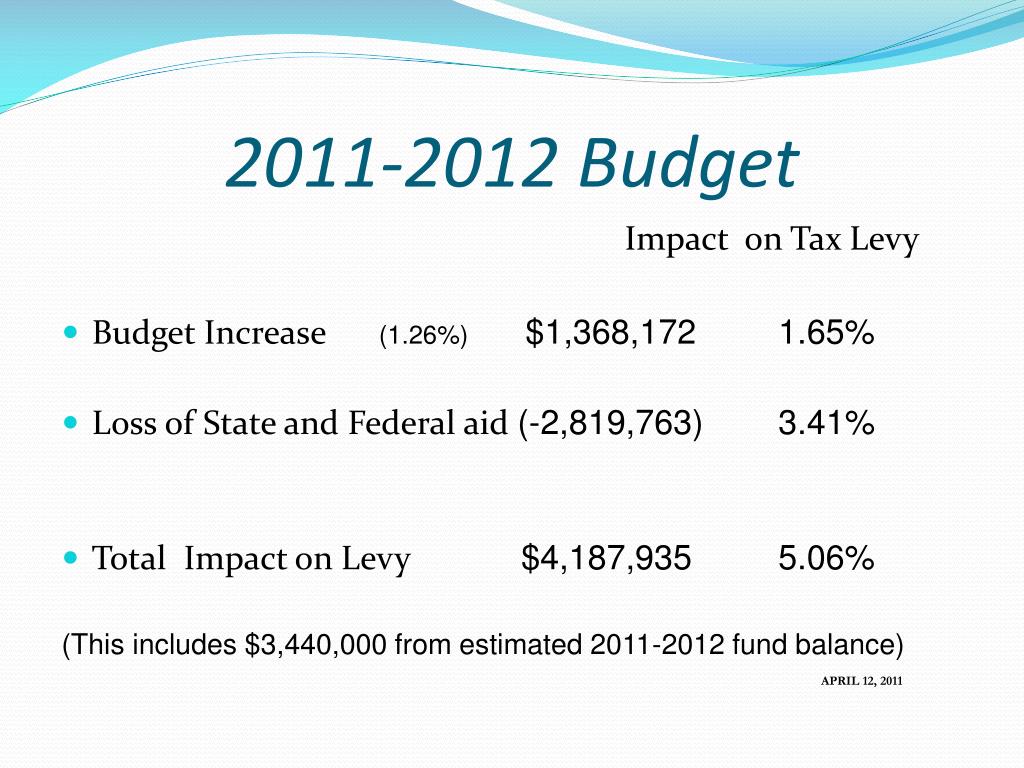 2011-2012 Budget

Impact on Tax Levy

• Budget Increase (1.26%) $1,368,172 1.65%

• Loss of State and Federal aid (-2,819,763) 3.41%

• Total Impact on Levy $4,187,935 5.06%

(This includes $3,440,000 from estimated 2011-2012 fund balance)

APRIL 12, 2011